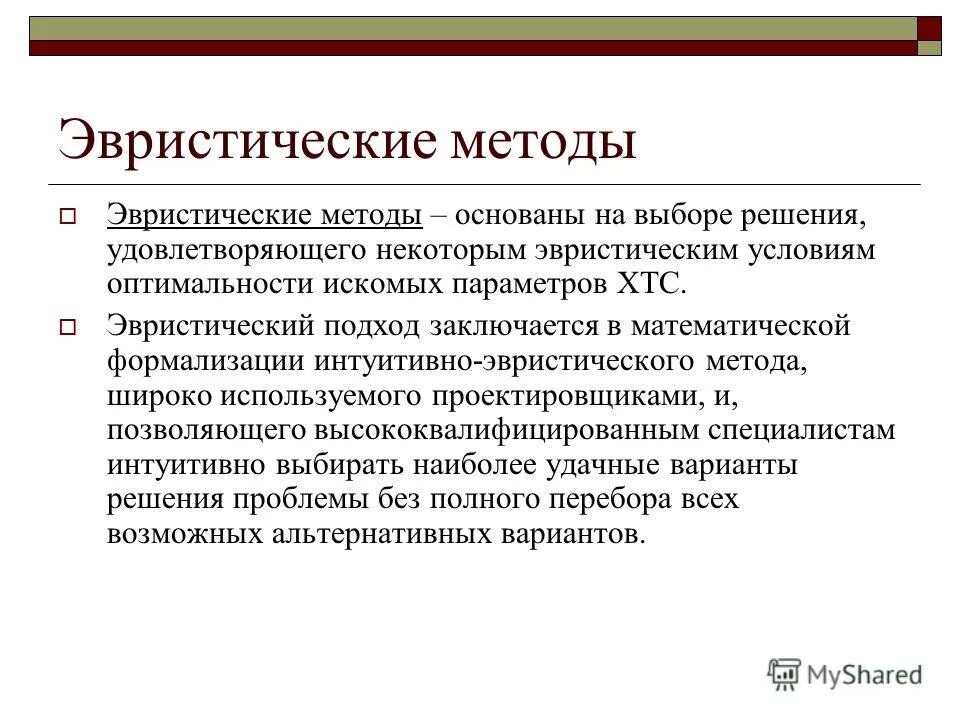 Эвристические методы

Эвристические методы – основаны на выборе решения, удовлетворяющего некоторым эвристическим условиям оптимальности искомых параметров ХТС.

Эвристический подход заключается в математической формализации интуитивно-эвристического метода, широко используемого проектировщиками, и, позволяющего высококвалифицированным специалистам интуитивно выбирать наиболее удачные варианты решения проблемы без полного перебора всех возможных альтернативных вариантов.

MyShared